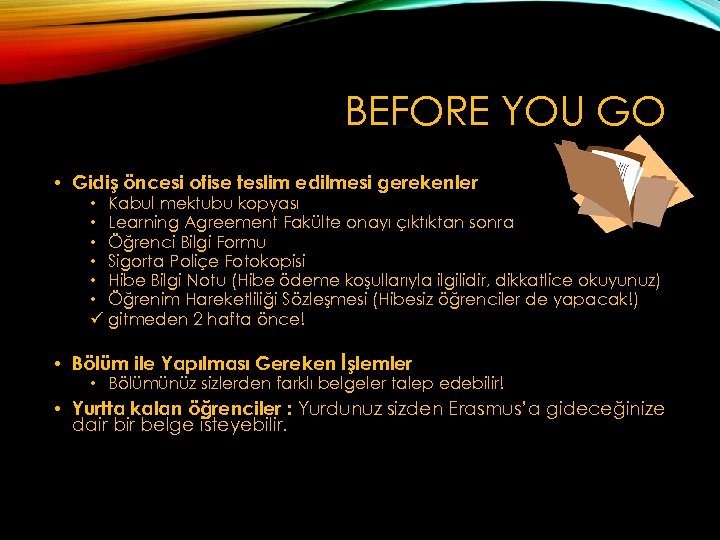 BEFORE YOU GO

• Gidiş öncesi ofise teslim edilmesi gerekenler
  • Kabul mektubu kopyası
  • Learning Agreement Fakülte onayı çıktıktan sonra
  • Öğrenci Bilgi Formu
  • Sigorta Poliçe Fotokopisi
  • Hibe Bilgi Notu (Hibe ödeme koşullarıyla ilgilidir, dikkatlice okuyunuz)
  • Öğrenim Hareketliliği Sözleşmesi (Hibesiz öğrenciler de yapacak!)
  ✓ gitmeden 2 hafta önce!

• Bölüm ile Yapılması Gereken İşlemler
  • Bölümünüz sizlerden farklı belgeler talep edebilir!
• Yurtta kalan öğrenciler : Yurdunuz sizden Erasmus'a gideceğinize dair bir belge isteyebilir.